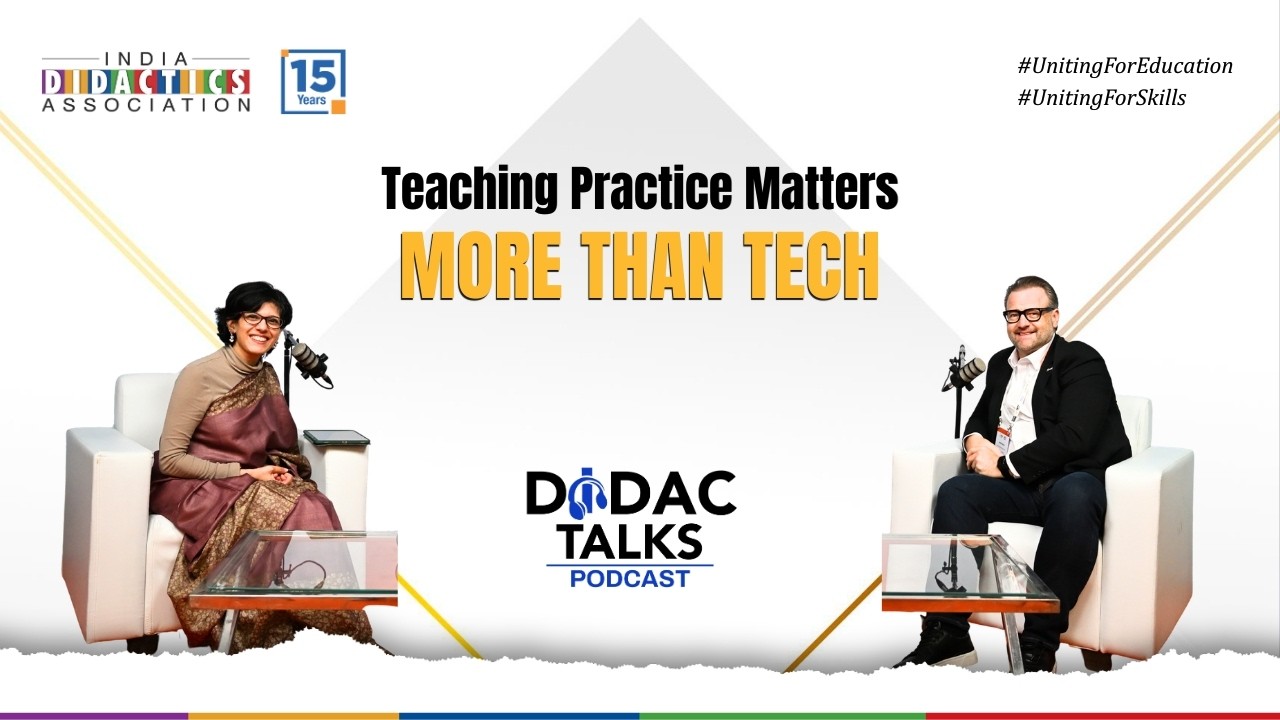 INDIA
DIDACTICS
ASSOCIATION

15
Years

#UnitingForEducation
#UnitingForSkills

Teaching Practice Matters
MORE THAN TECH

DIDAC
TALKS
PODCAST